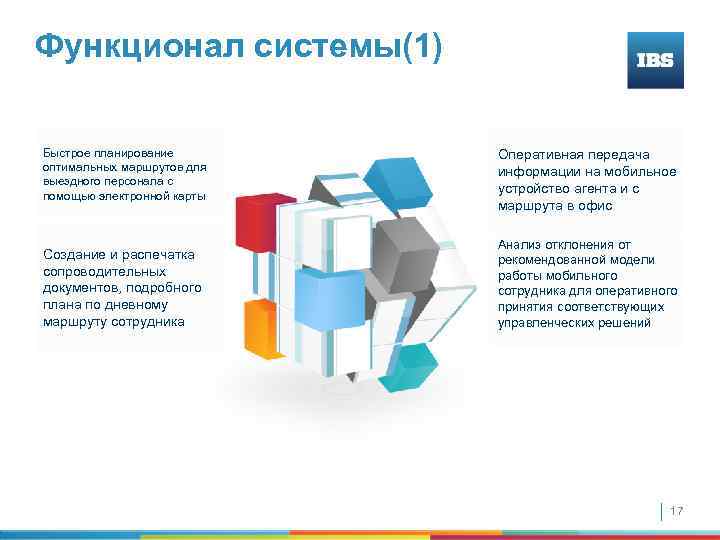 Функционал системы(1)

IBS

Быстрое планирование оптимальных маршрутов для выездного персонала с помощью электронной карты

Создание и распечатка сопроводительных документов, подробного плана по дневному маршруту сотрудника

Оперативная передача информации на мобильное устройство агента и с маршрута в офис

Анализ отклонения от рекомендованной модели работы мобильного сотрудника для оперативного принятия соответствующих управленческих решений

17